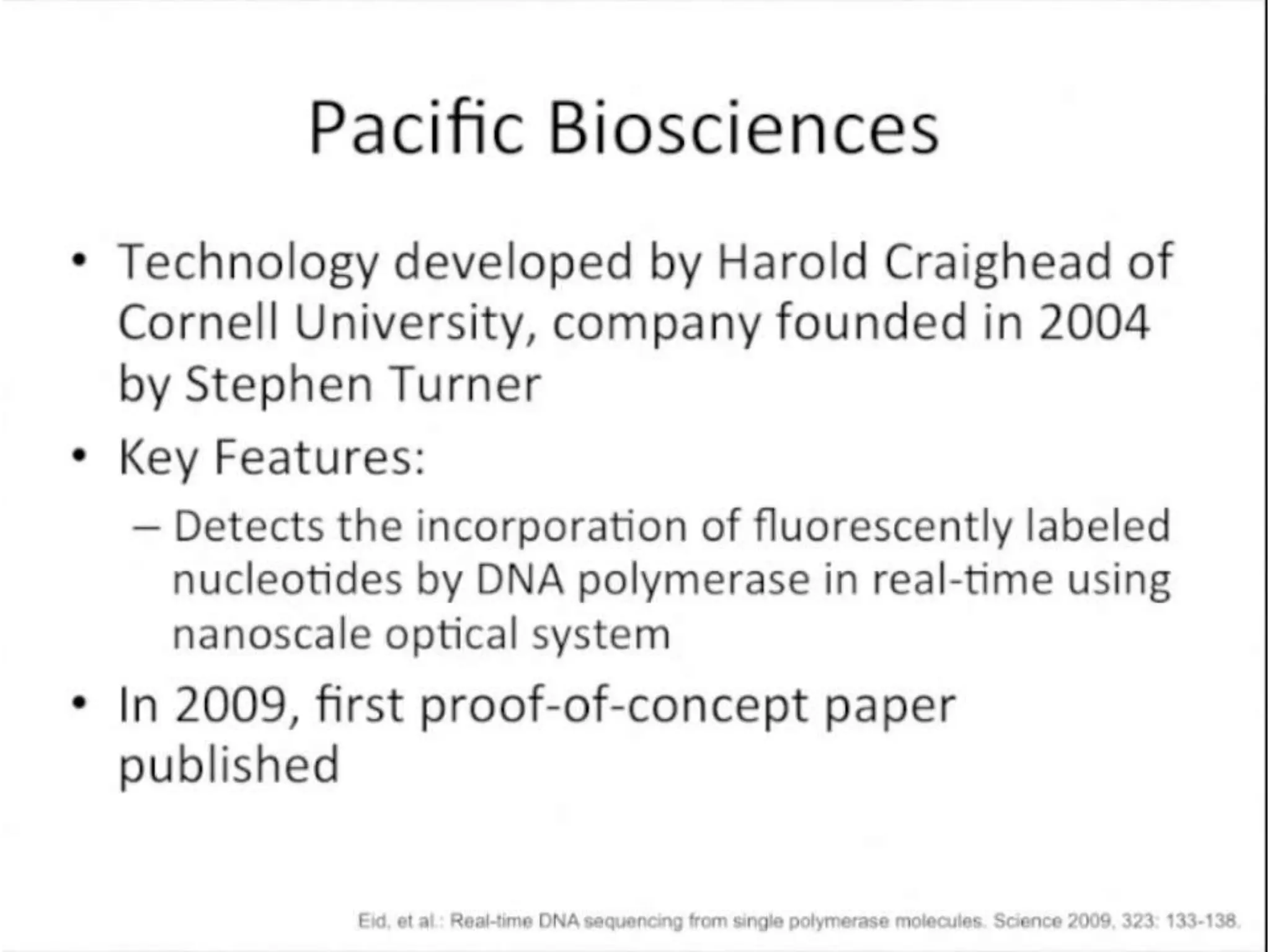 Pacific Biosciences

• Technology developed by Harold Craighead of Cornell University, company founded in 2004 by Stephen Turner

• Key Features:
  – Detects the incorporation of fluorescently labeled nucleotides by DNA polymerase in real-time using nanoscale optical system

• In 2009, first proof-of-concept paper published

Eid, et al.: Real-time DNA sequencing from single polymerase molecules. Science 2009, 323: 133-138.